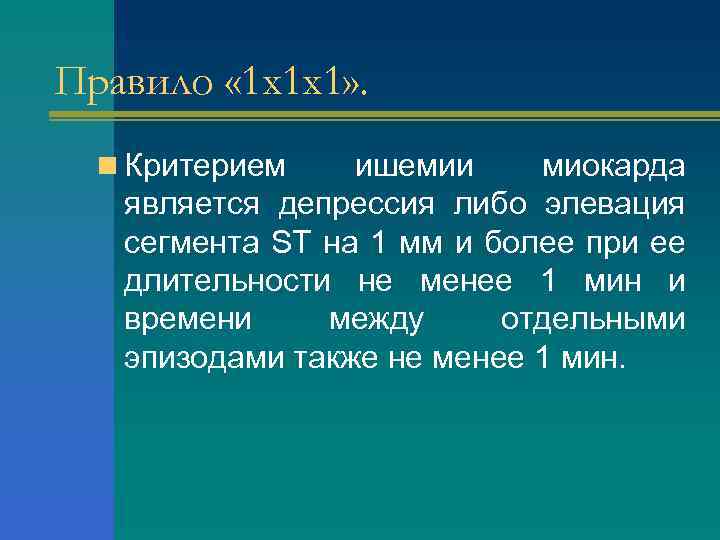 Правило «1х1х1».

Критерием ишемии миокарда является депрессия либо элевация сегмента ST на 1 мм и более при ее длительности не менее 1 мин и времени между отдельными эпизодами также не менее 1 мин.